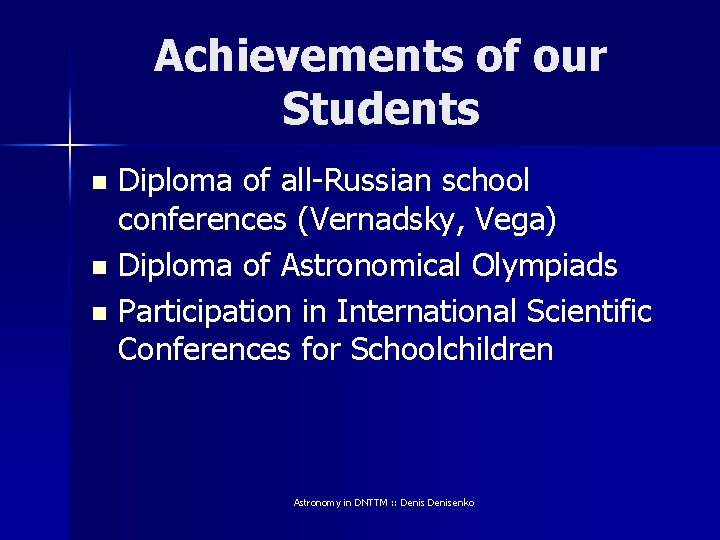 Achievements of our Students

- Diploma of all-Russian school conferences (Vernadsky, Vega)
- Diploma of Astronomical Olympiads
- Participation in International Scientific Conferences for Schoolchildren

Astronomy in DNTTM :: Denis Denisenko